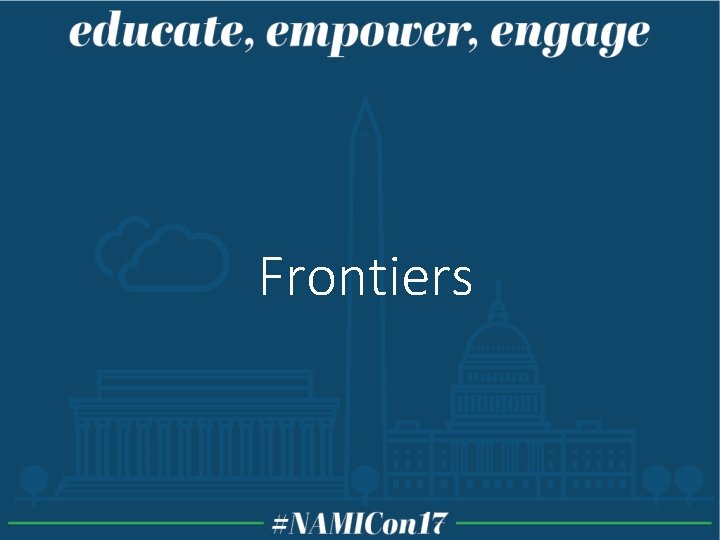 educate, empower, engage

Frontiers

#NAMICon17